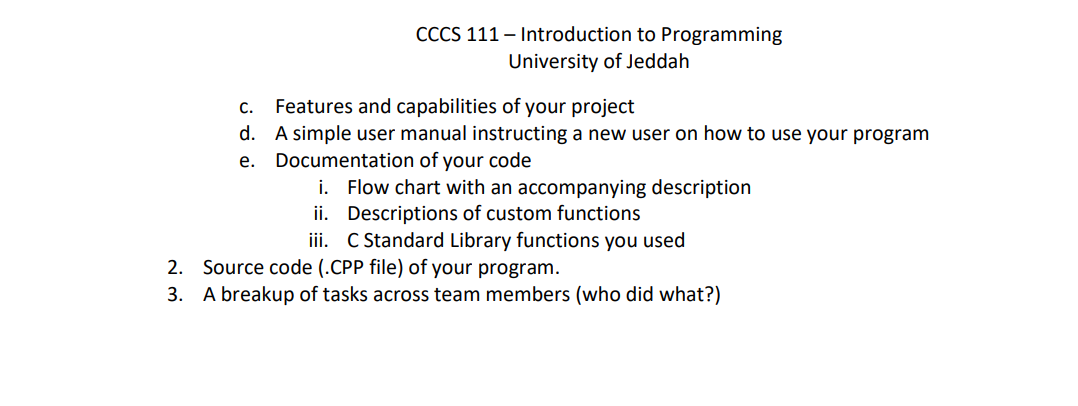 CCCS 111 – Introduction to Programming
University of Jeddah

c. Features and capabilities of your project
d. A simple user manual instructing a new user on how to use your program
e. Documentation of your code
i. Flow chart with an accompanying description
ii. Descriptions of custom functions
iii. C Standard Library functions you used
2. Source code (.CPP file) of your program.
3. A breakup of tasks across team members (who did what?)